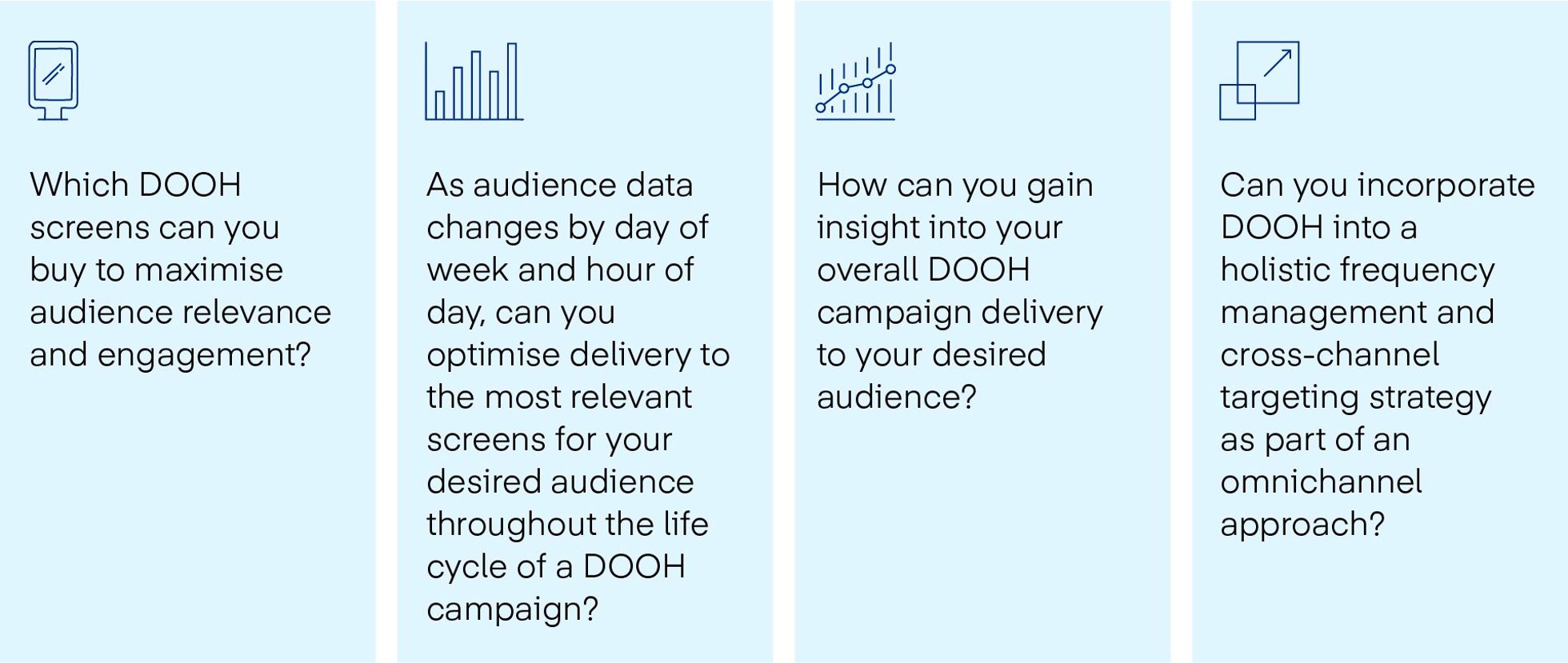 Which DOOH screens can you buy to maximise audience relevance and engagement?

As audience data changes by day of week and hour of day, can you optimise delivery to the most relevant screens for your desired audience throughout the life cycle of a DOOH campaign?

How can you gain insight into your overall DOOH campaign delivery to your desired audience?

Can you incorporate DOOH into a holistic frequency management and cross-channel targeting strategy as part of an omnichannel approach?